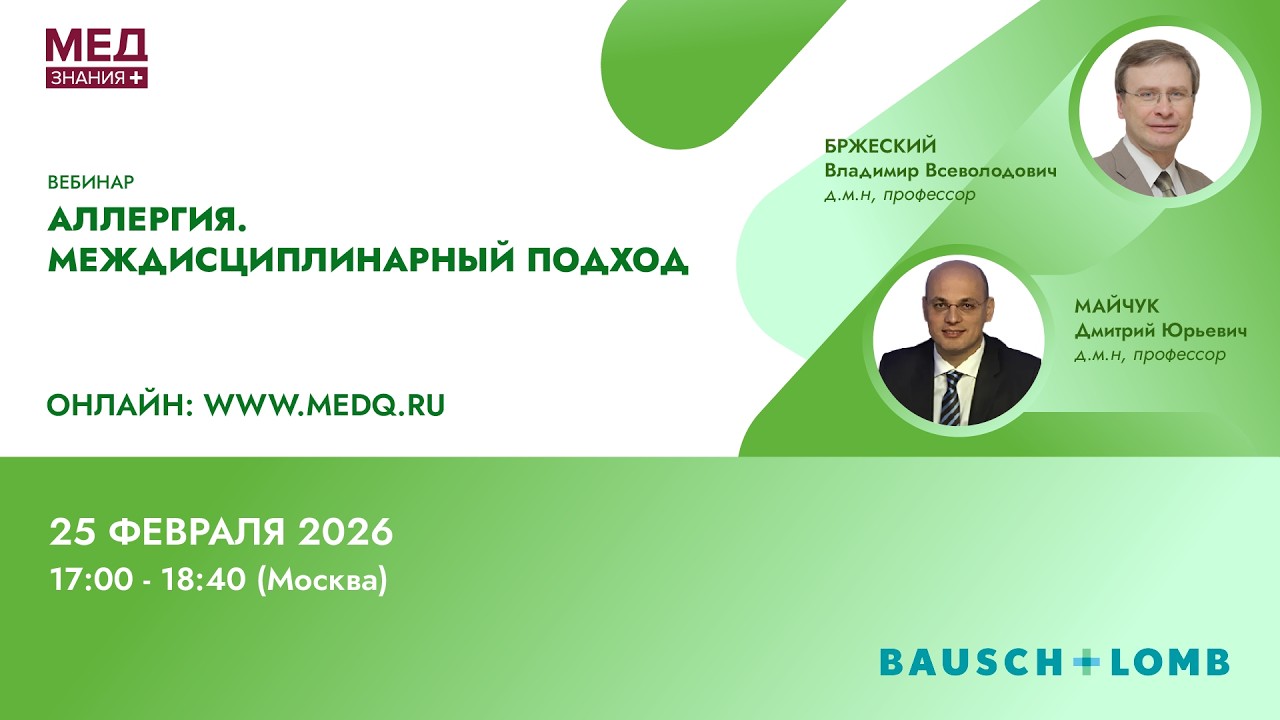 МЕД
ЗНАНИЯ +

ВЕБИНАР
АЛЛЕРГИЯ.
МЕЖДИСЦИПЛИНАРНЫЙ ПОДХОД

ОНЛАЙН: WWW.MEDQ.RU

БРЖЕСКИЙ
Владимир Всеволодович
д.м.н, профессор

МАЙЧУК
Дмитрий Юрьевич
д.м.н, профессор

25 ФЕВРАЛЯ 2026
17:00 - 18:40 (Москва)

BAUSCH + LOMB